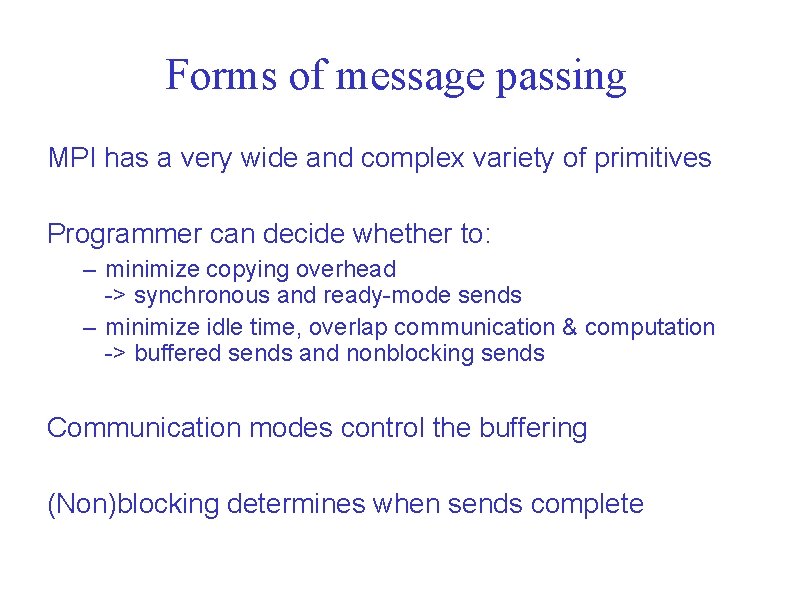 Forms of message passing

MPI has a very wide and complex variety of primitives

Programmer can decide whether to:

– minimize copying overhead
-> synchronous and ready-mode sends

– minimize idle time, overlap communication & computation
-> buffered sends and nonblocking sends

Communication modes control the buffering

(Non)blocking determines when sends complete